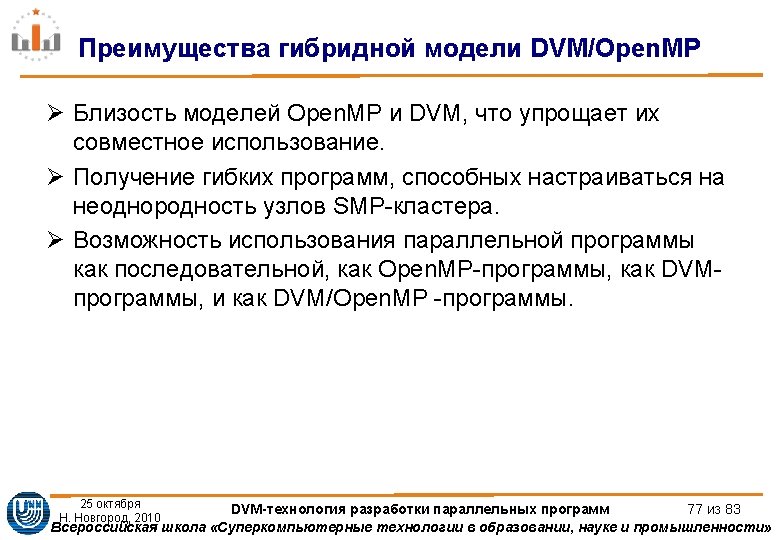 Преимущества гибридной модели DVM/OpenMP

➢ Близость моделей OpenMP и DVM, что упрощает их совместное использование.

➢ Получение гибких программ, способных настраиваться на неоднородность узлов SMP-кластера.

➢ Возможность использования параллельной программы как последовательной, как OpenMP-программы, как DVM-программы, и как DVM/OpenMP -программы.

25 октября
Н. Новгород, 2010

DVM-технология разработки параллельных программ

77 из 83

Всероссийская школа «Суперкомпьютерные технологии в образовании, науке и промышленности»